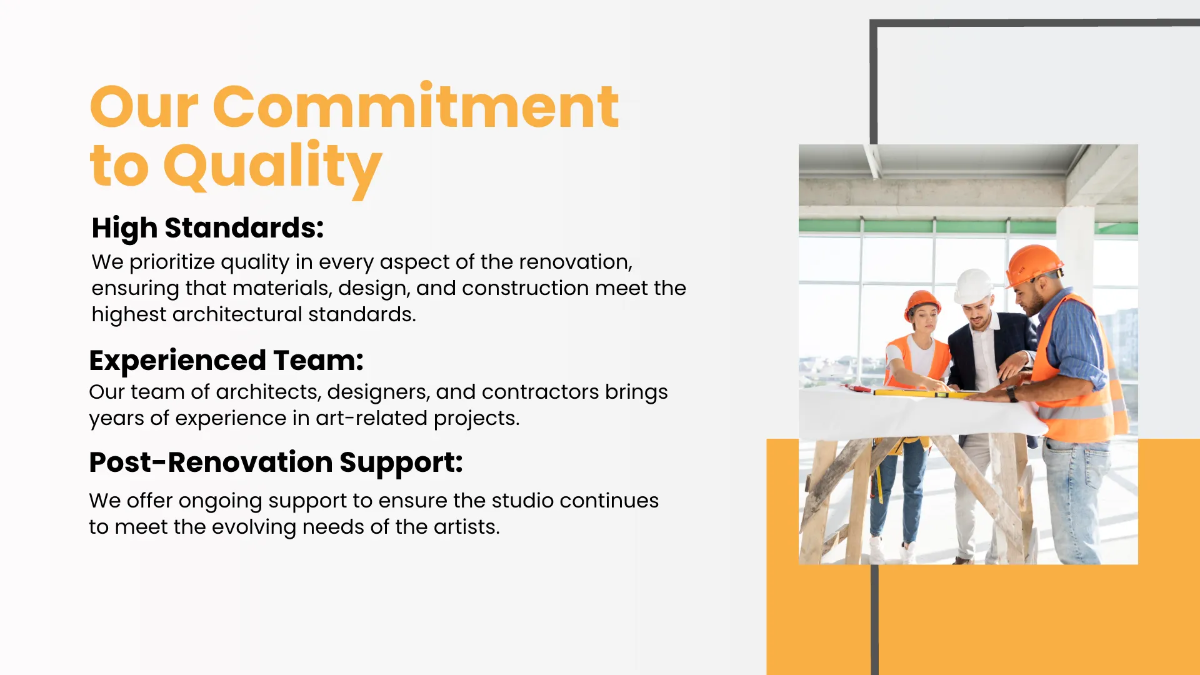 Our Commitment to Quality

High Standards:
We prioritize quality in every aspect of the renovation, ensuring that materials, design, and construction meet the highest architectural standards.

Experienced Team:
Our team of architects, designers, and contractors brings years of experience in art-related projects.

Post-Renovation Support:
We offer ongoing support to ensure the studio continues to meet the evolving needs of the artists.